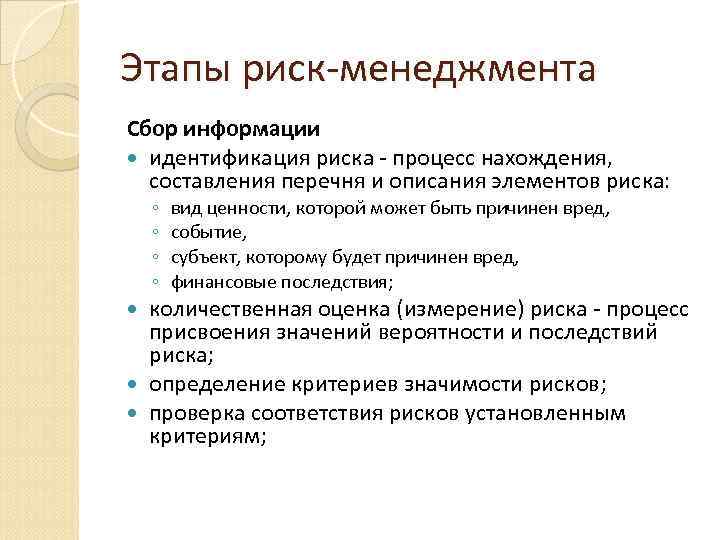 Этапы риск-менеджмента

Сбор информации

- идентификация риска - процесс нахождения, составления перечня и описания элементов риска:
  - вид ценности, которой может быть причинен вред,
  - событие,
  - субъект, которому будет причинен вред,
  - финансовые последствия;
- количественная оценка (измерение) риска - процесс присвоения значений вероятности и последствий риска;
- определение критериев значимости рисков;
- проверка соответствия рисков установленным критериям;